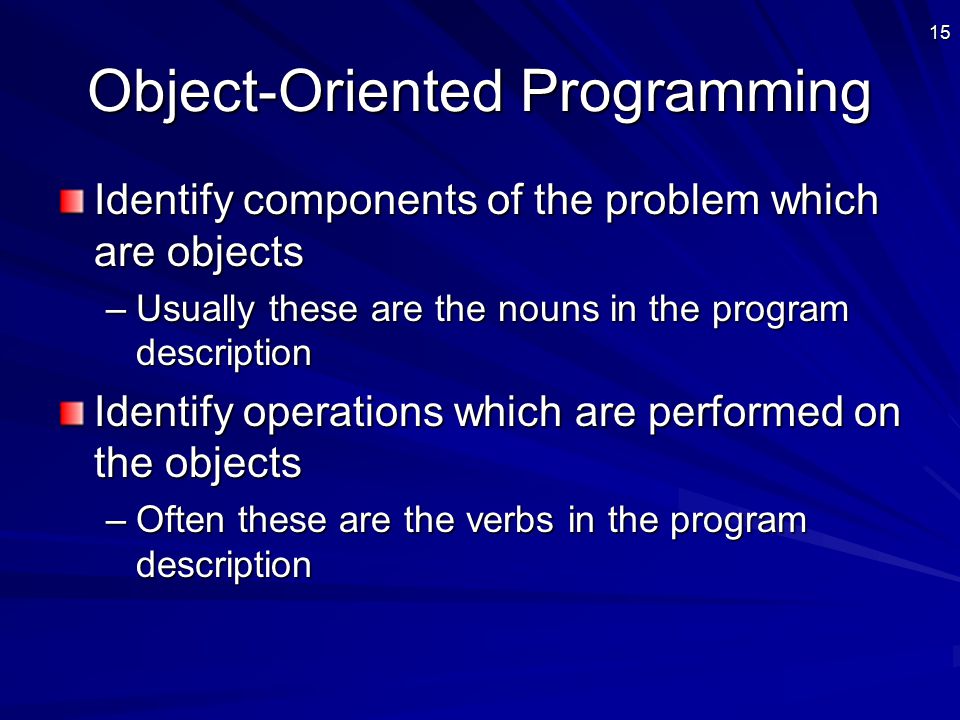 15

Object-Oriented Programming

Identify components of the problem which are objects

– Usually these are the nouns in the program description

Identify operations which are performed on the objects

– Often these are the verbs in the program description